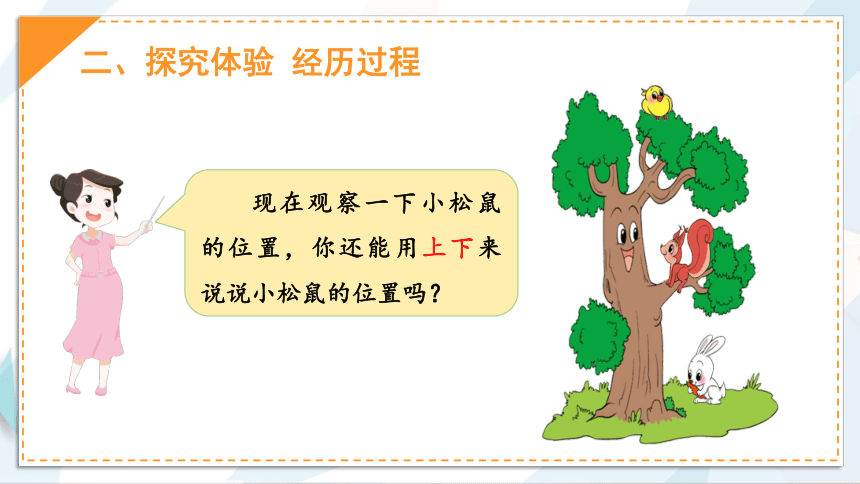 二、探究体验 经历过程

现在观察一下小松鼠的位置，你还能用上下来说说小松鼠的位置吗？